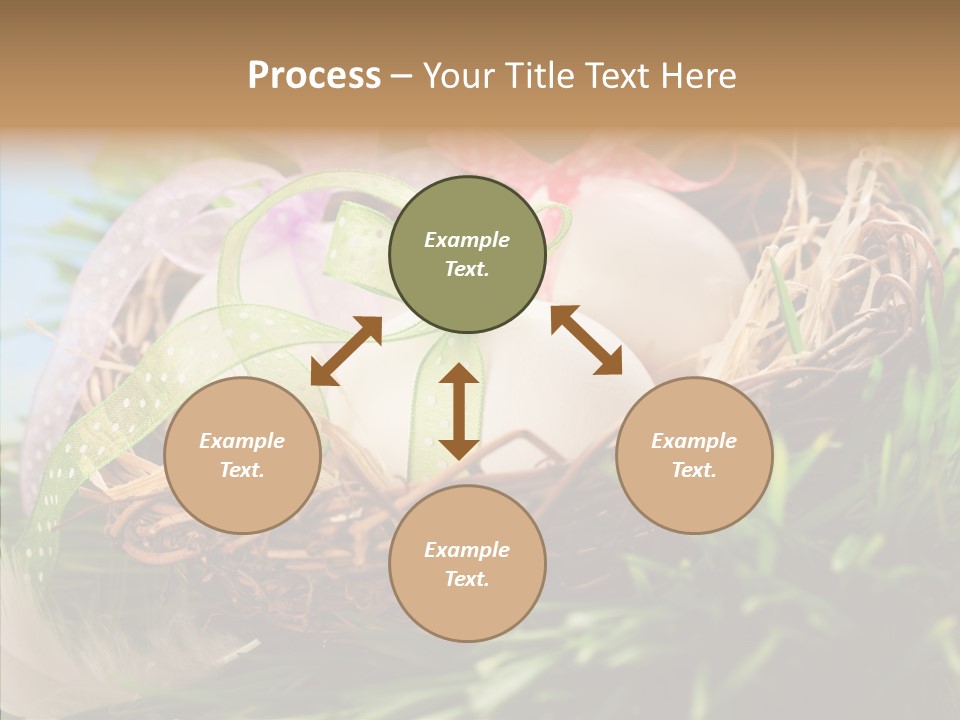 Process – Your Title Text Here

Example Text.

Example Text.

Example Text.

Example Text.